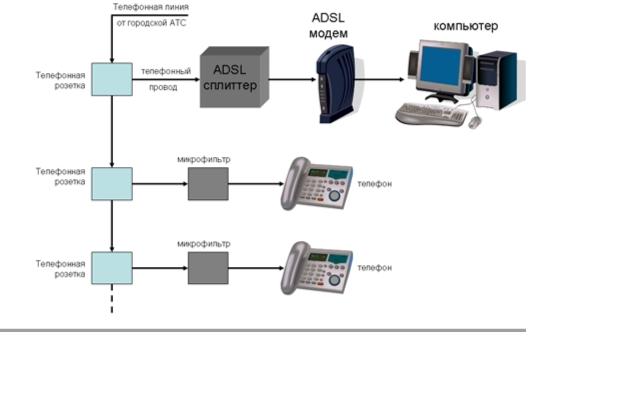 Телефонная линия
от городской АТС

ADSL
модем

компьютер

Телефонная розетка

телефонный провод

ADSL сплиттер

Телефонная розетка

микрофильтр

телефон

Телефонная розетка

микрофильтр

телефон